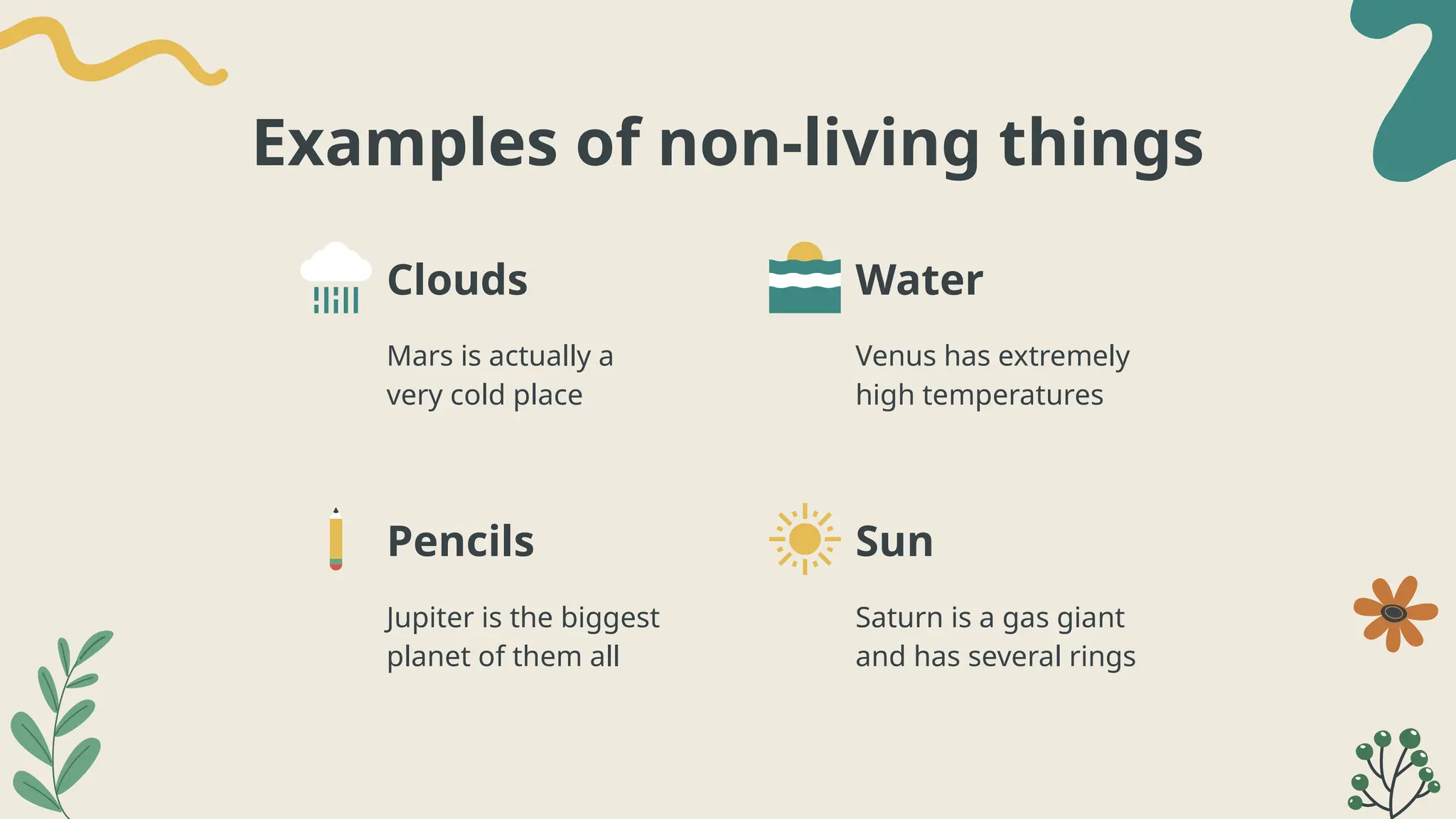 Examples of non-living things

Clouds

Mars is actually a very cold place

Water

Venus has extremely high temperatures

Pencils

Jupiter is the biggest planet of them all

Sun

Saturn is a gas giant and has several rings